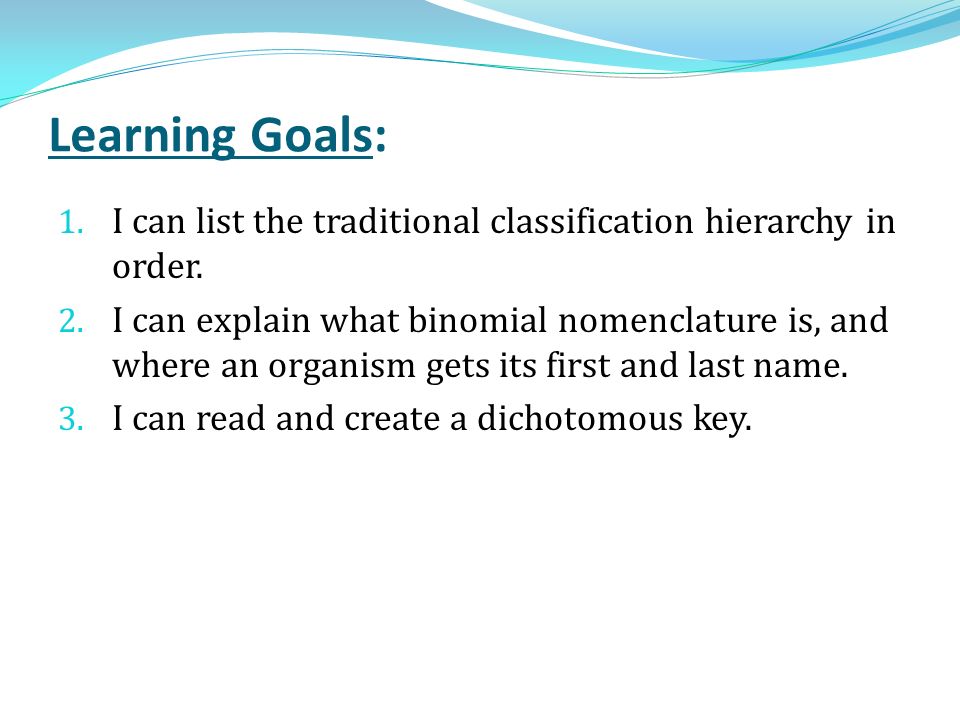 Learning Goals:

1. I can list the traditional classification hierarchy in order.
2. I can explain what binomial nomenclature is, and where an organism gets its first and last name.
3. I can read and create a dichotomous key.